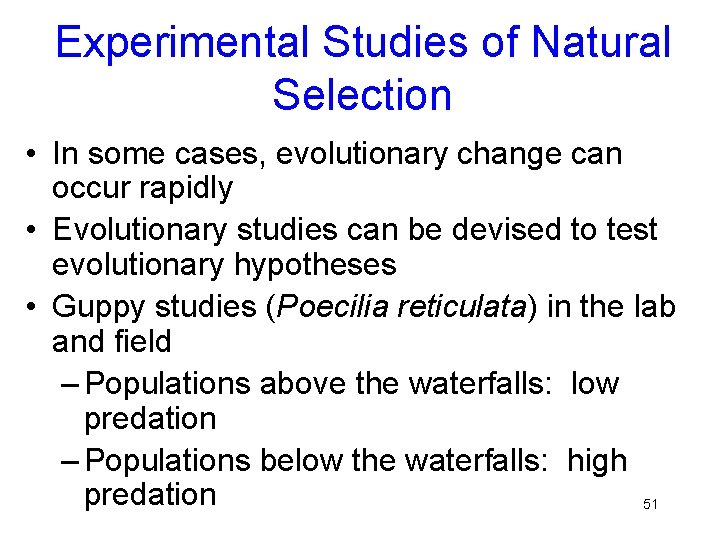 Experimental Studies of Natural Selection

• In some cases, evolutionary change can occur rapidly
• Evolutionary studies can be devised to test evolutionary hypotheses
• Guppy studies (Poecilia reticulata) in the lab and field
– Populations above the waterfalls: low predation
– Populations below the waterfalls: high predation

51